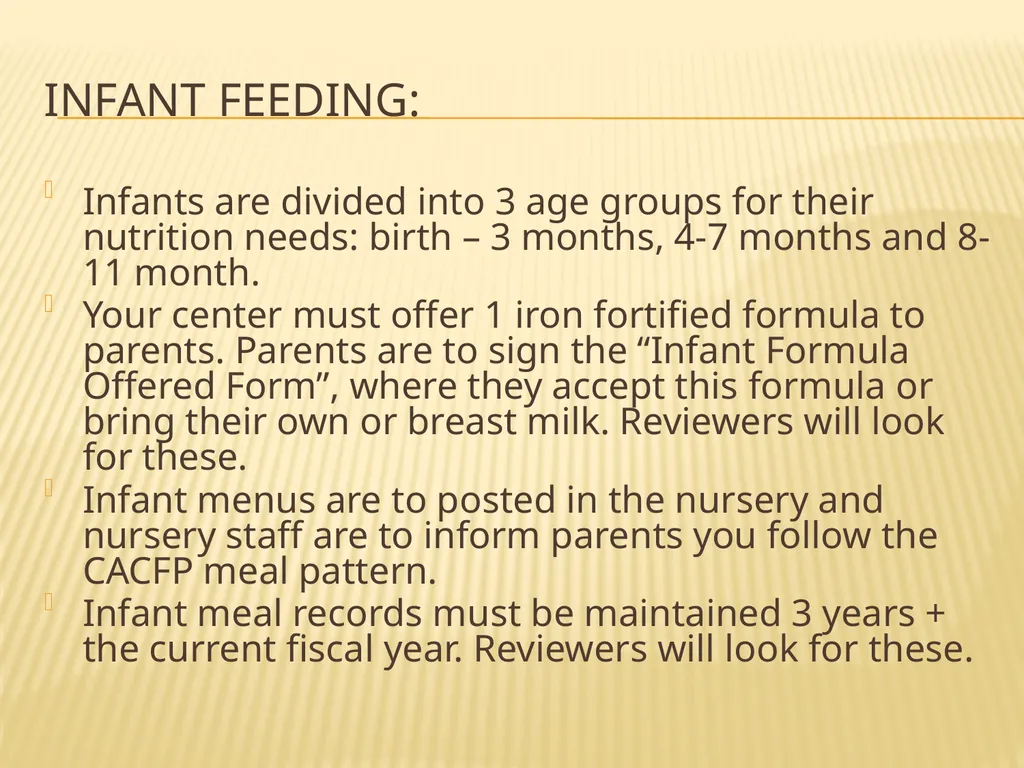 INFANT FEEDING:

Infants are divided into 3 age groups for their nutrition needs: birth – 3 months, 4-7 months and 8-11 month.

Your center must offer 1 iron fortified formula to parents. Parents are to sign the “Infant Formula Offered Form”, where they accept this formula or bring their own or breast milk. Reviewers will look for these.

Infant menus are to posted in the nursery and nursery staff are to inform parents you follow the CACFP meal pattern.

Infant meal records must be maintained 3 years + the current fiscal year. Reviewers will look for these.